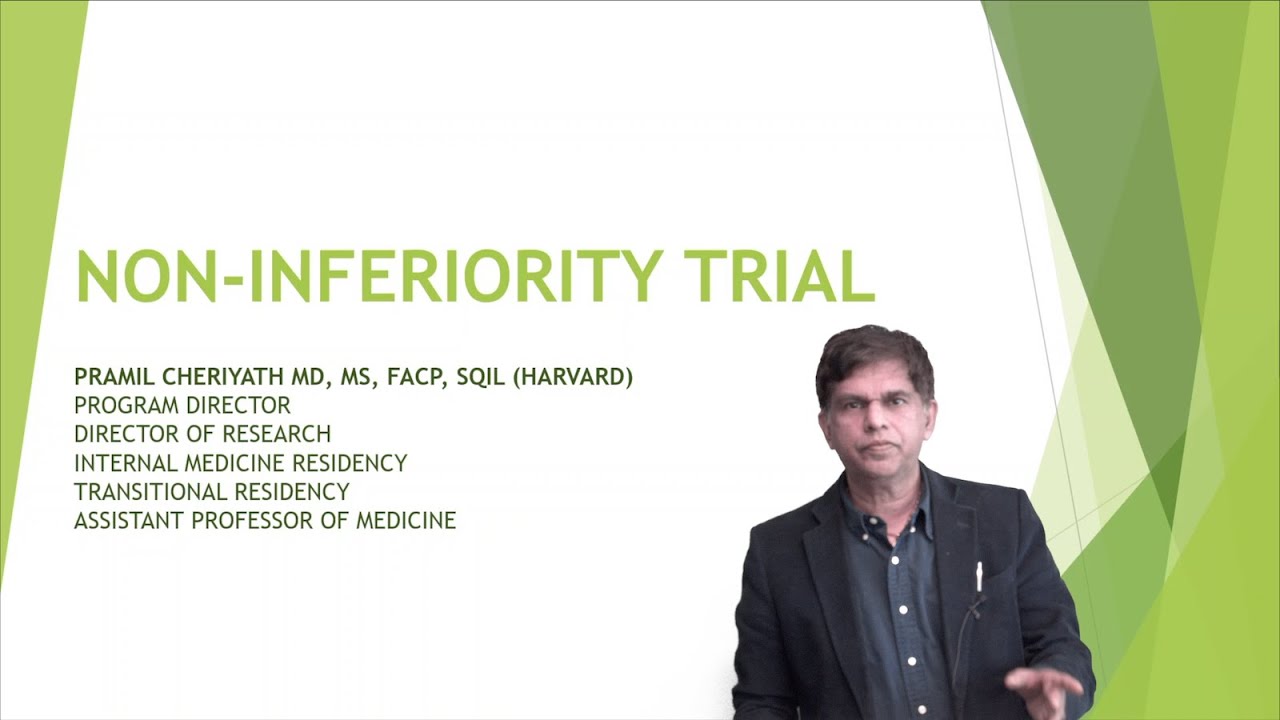 NON-INFERIORITY TRIAL

PRAMIL CHERIYATH MD, MS, FACP, SQIL (HARVARD)
PROGRAM DIRECTOR
DIRECTOR OF RESEARCH
INTERNAL MEDICINE RESIDENCY
TRANSITIONAL RESIDENCY
ASSISTANT PROFESSOR OF MEDICINE